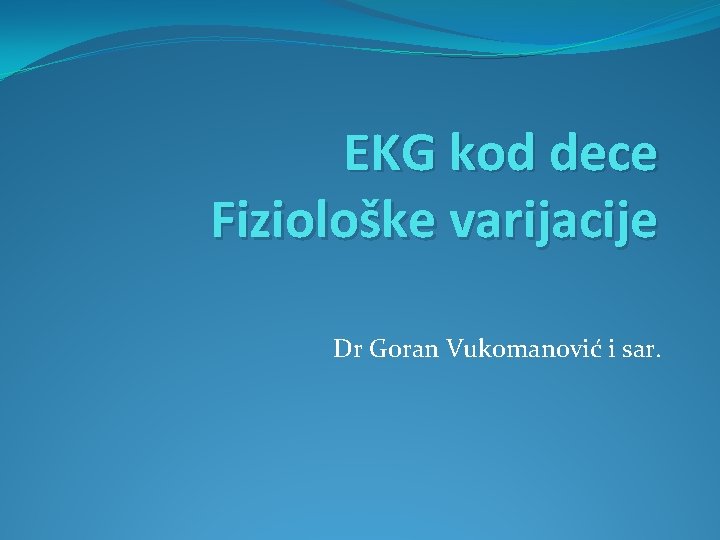 EKG kod dece
Fiziološke varijacije

Dr Goran Vukomanović i sar.